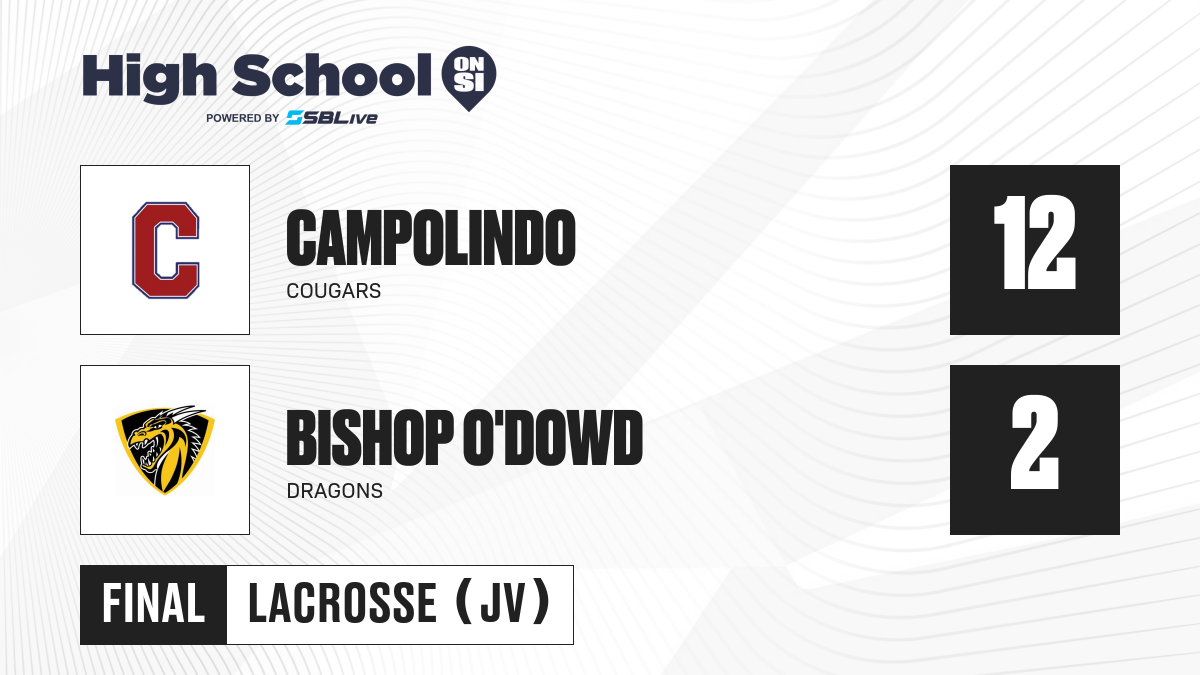 High School ON SI
POWERED BY SBLive

C

CAMPOLINDO
COUGARS

12

BISHOP O'DOWD
DRAGONS

2

FINAL LACROSSE (JV)